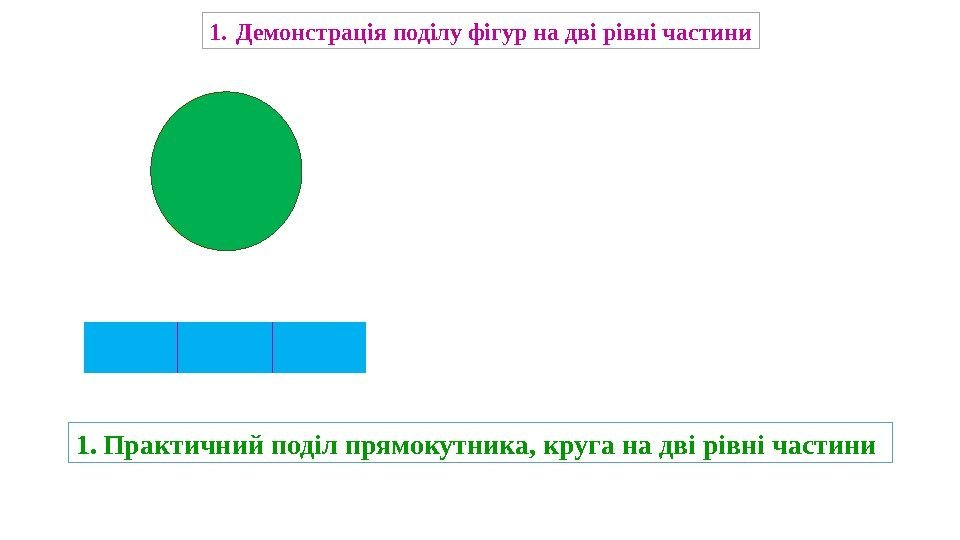 1. Демонстрація поділу фігур на дві рівні частини

1. Практичний поділ прямокутника, круга на дві рівні частини